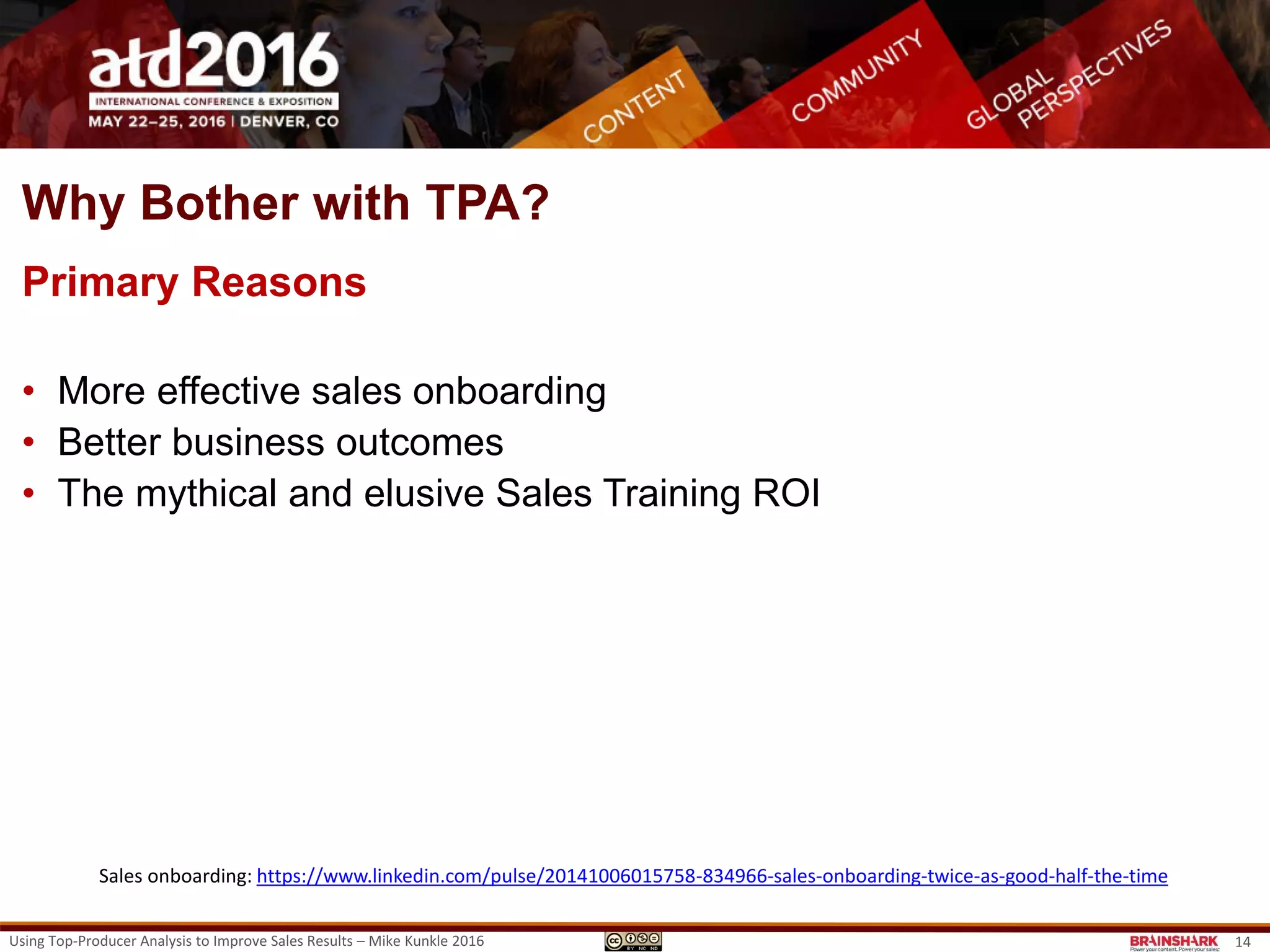 atd2016
INTERNATIONAL CONFERENCE & EXPOSITION
MAY 22–25, 2016 | DENVER, CO

CONTENT COMMUNITY GLOBAL PERSPECTIVES

Why Bother with TPA?

Primary Reasons

• More effective sales onboarding
• Better business outcomes
• The mythical and elusive Sales Training ROI

Sales onboarding: https://www.linkedin.com/pulse/20141006015758-834966-sales-onboarding-twice-as-good-half-the-time

Using Top-Producer Analysis to Improve Sales Results – Mike Kunkle 2016

cc BY NC ND

BRAINSHARK Power your content. Power your sales. 14